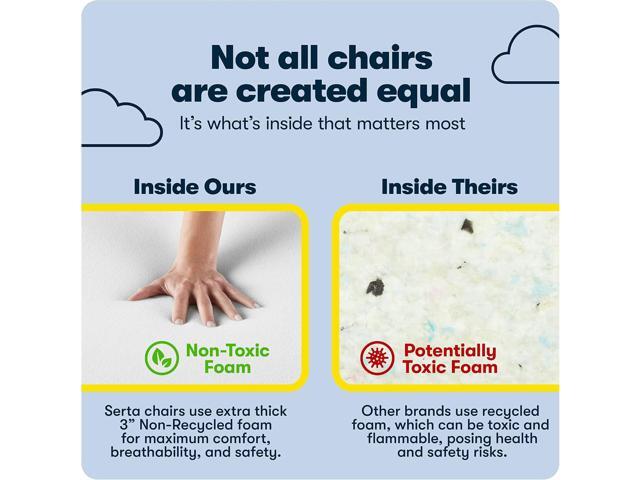 Not all chairs are created equal

It's what's inside that matters most

Inside Ours

Non-Toxic Foam

Serta chairs use extra thick 3" Non-Recycled foam for maximum comfort, breathability, and safety.

Inside Theirs

Potentially Toxic Foam

Other brands use recycled foam, which can be toxic and flammable, posing health and safety risks.